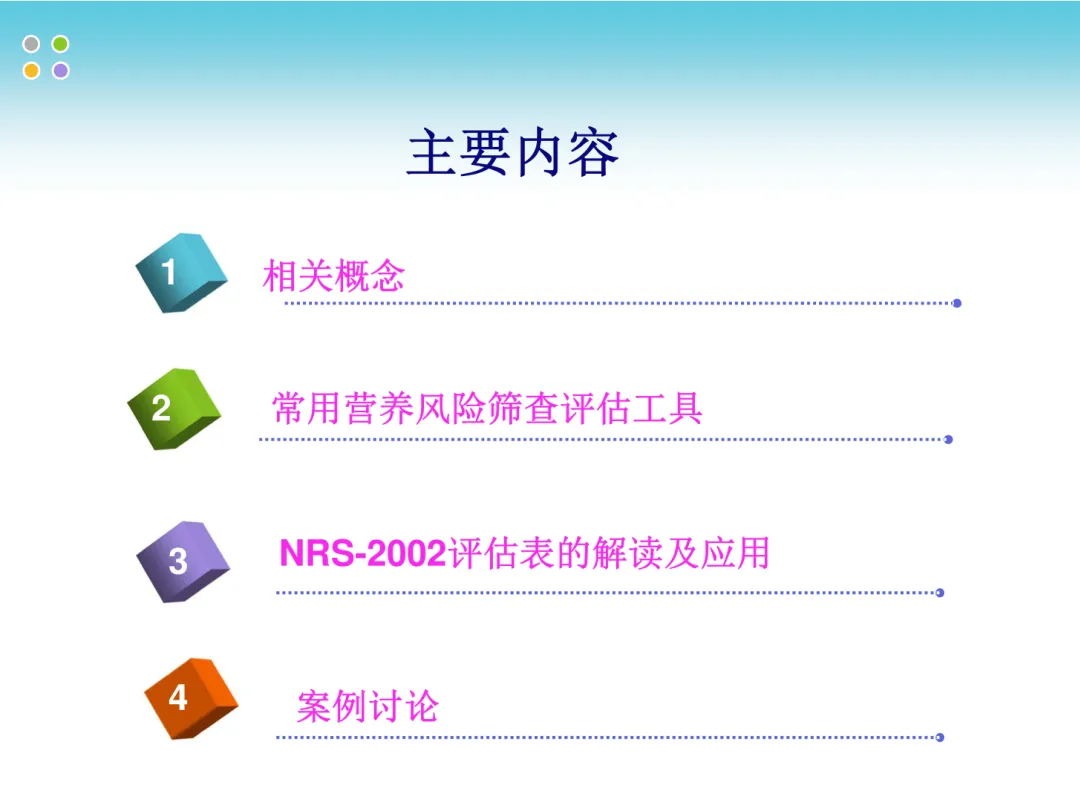 主要内容

1 相关概念

2 常用营养风险筛查评估工具

3 NRS-2002评估表的解读及应用

4 案例讨论